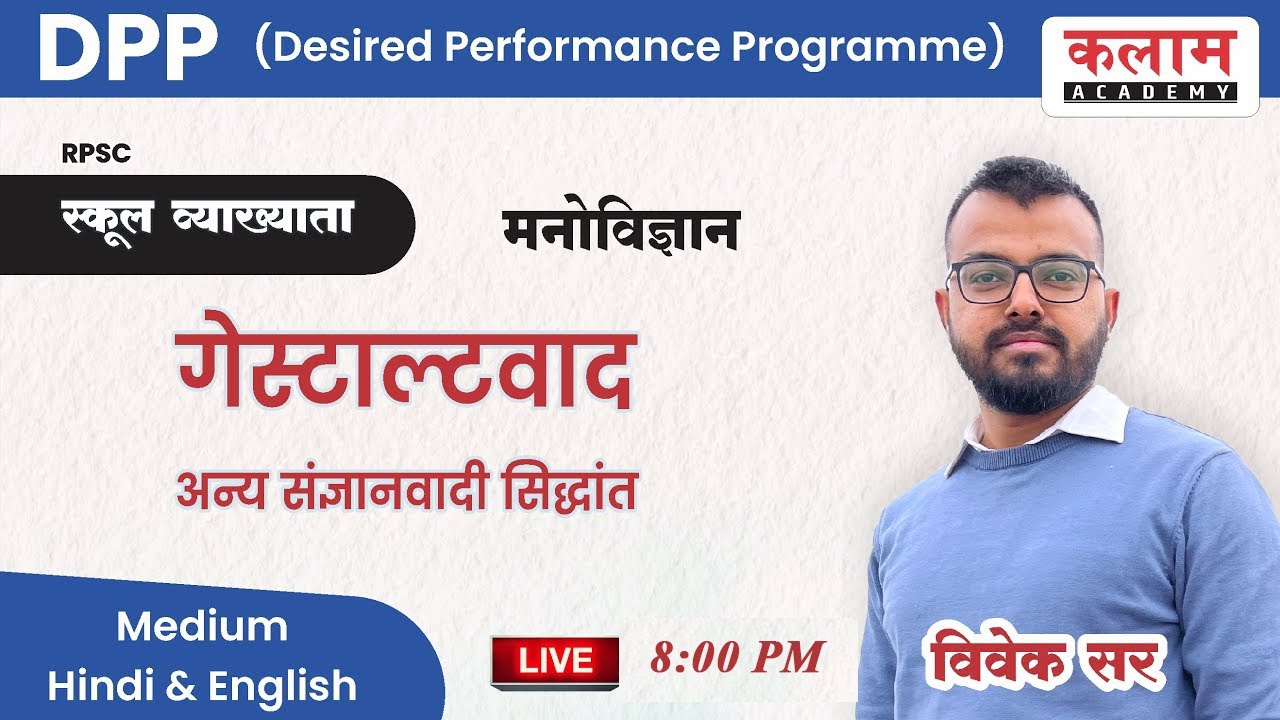 DPP (Desired Performance Programme)

कलाम ACADEMY

RPSC

स्कूल व्याख्याता

मनोविज्ञान

गेस्टाल्टवाद

अन्य संज्ञानवादी सिद्धांत

Medium
Hindi & English

LIVE

8:00 PM

विवेक सर